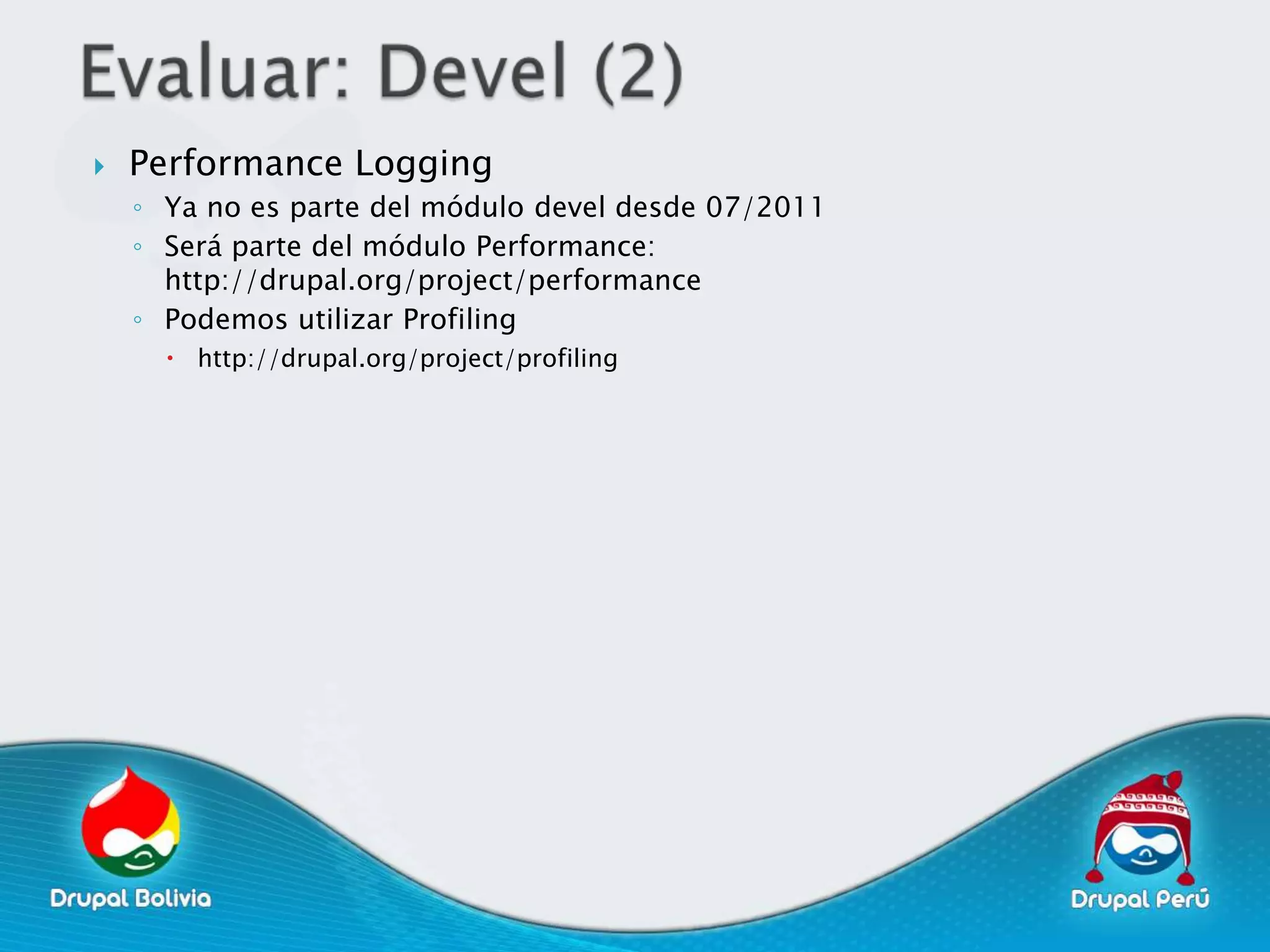 Evaluar: Devel (2)

Performance Logging

Ya no es parte del módulo devel desde 07/2011

Será parte del módulo Performance: http://drupal.org/project/performance

Podemos utilizar Profiling

http://drupal.org/project/profiling

Drupal Bolivia

Drupal Perú